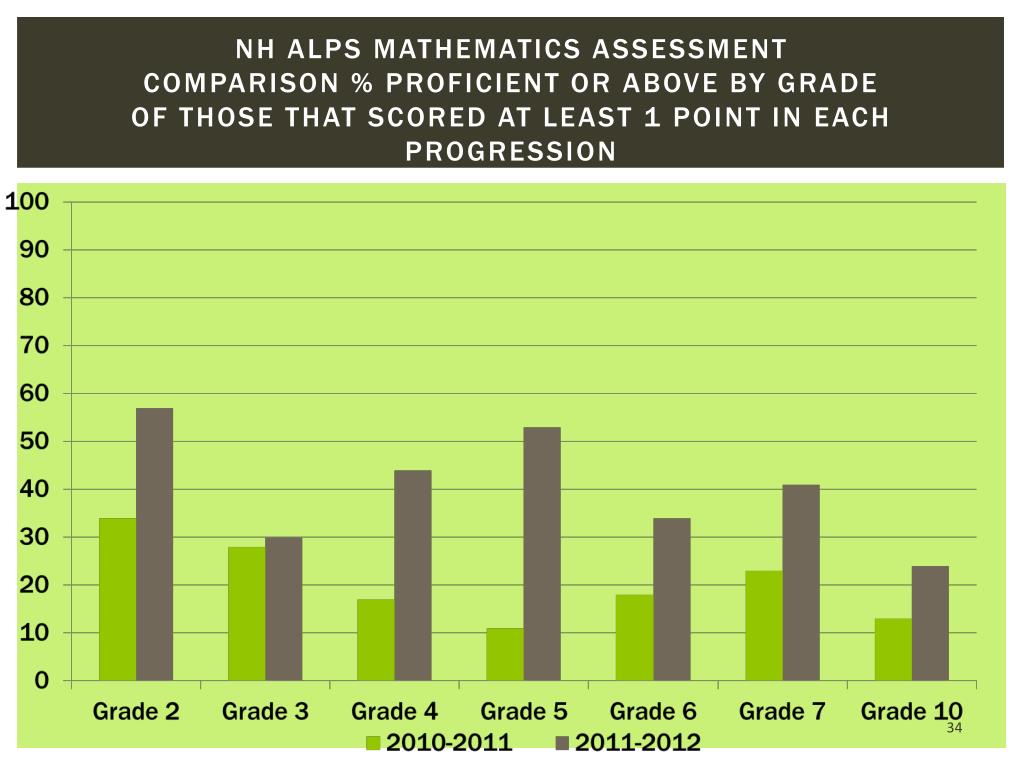 NH ALPS MATHEMATICS ASSESSMENT COMPARISON % PROFICIENT OR ABOVE BY GRADE OF THOSE THAT SCORED AT LEAST 1 POINT IN EACH PROGRESSION

100
90
80
70
60
50
40
30
20
10
0

Grade 2 Grade 3 Grade 4 Grade 5 Grade 6 Grade 7 Grade 10

2010-2011 2011-2012

34